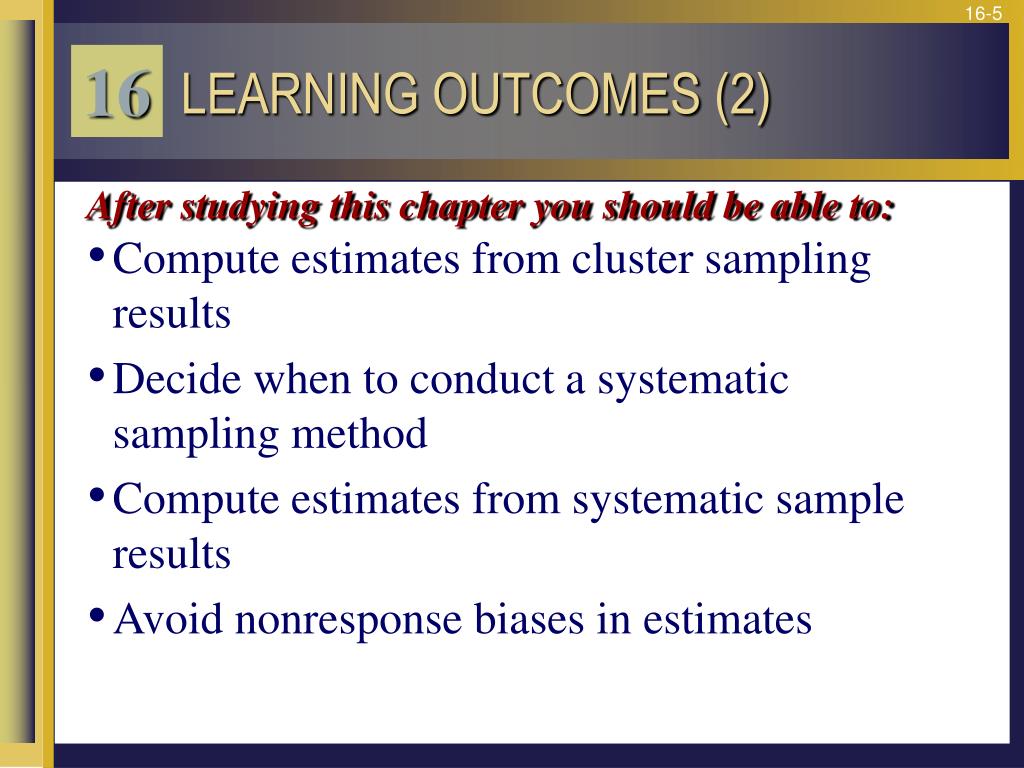 16-5

16 LEARNING OUTCOMES (2)

After studying this chapter you should be able to:

• Compute estimates from cluster sampling results

• Decide when to conduct a systematic sampling method

• Compute estimates from systematic sample results

• Avoid nonresponse biases in estimates